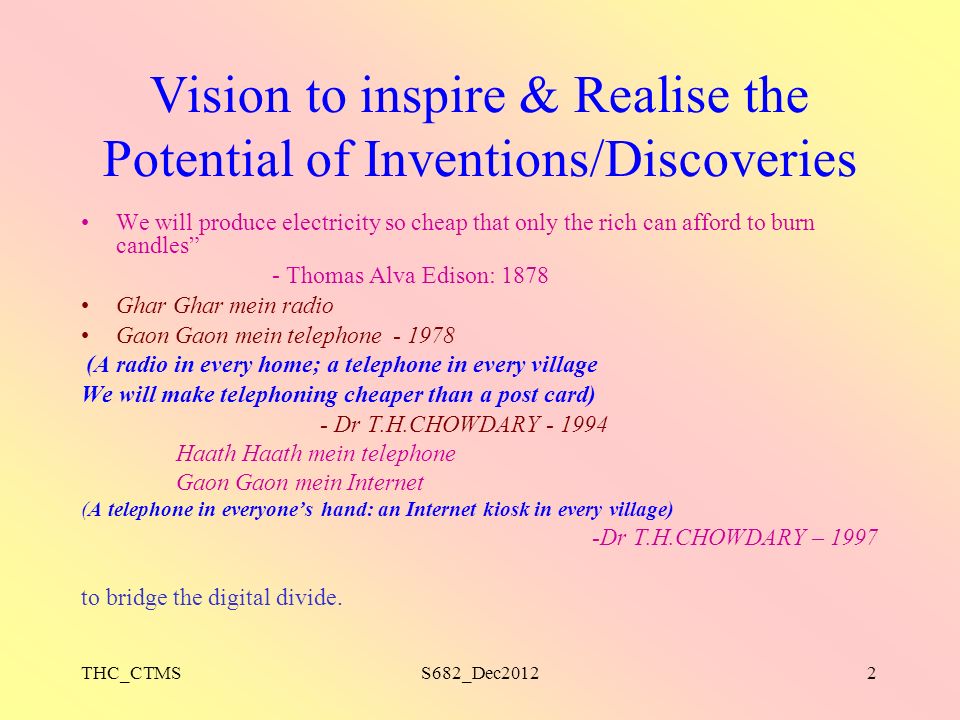 Vision to inspire & Realise the Potential of Inventions/Discoveries

• We will produce electricity so cheap that only the rich can afford to burn candles”

- Thomas Alva Edison: 1878

• Ghar Ghar mein radio
• Gaon Gaon mein telephone - 1978

(A radio in every home; a telephone in every village
We will make telephoning cheaper than a post card)

- Dr T.H.CHOWDARY - 1994

Haath Haath mein telephone
Gaon Gaon mein Internet

(A telephone in everyone’s hand: an Internet kiosk in every village)

-Dr T.H.CHOWDARY – 1997

to bridge the digital divide.

THC_CTMS S682_Dec2012 2